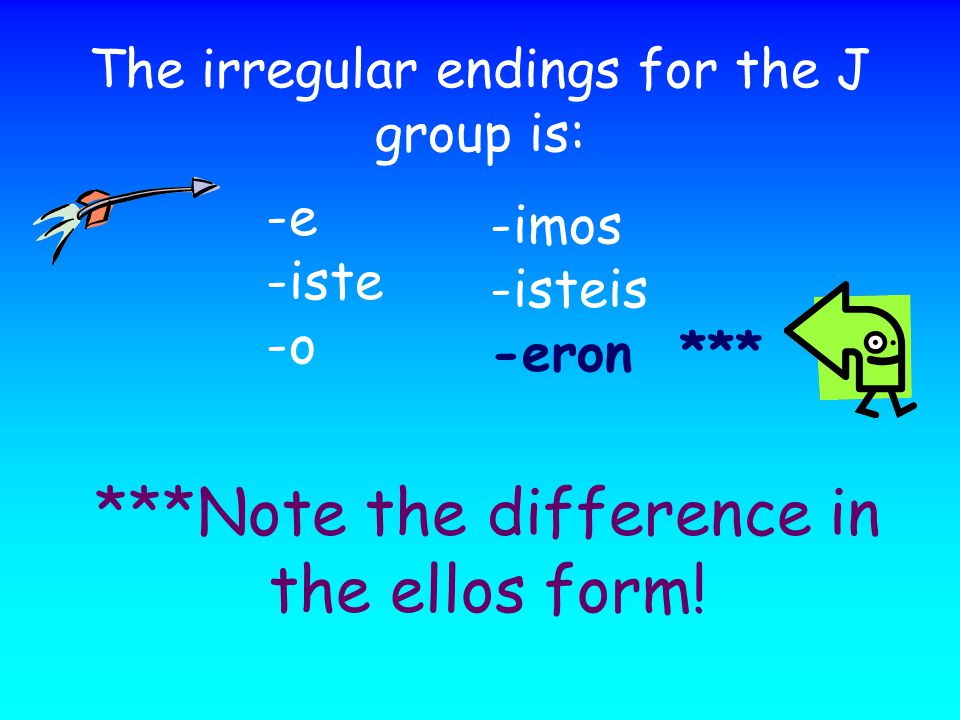 The irregular endings for the J group is:

-e
-iste
-o

-imos
-isteis
-eron ***

***Note the difference in the ellos form!